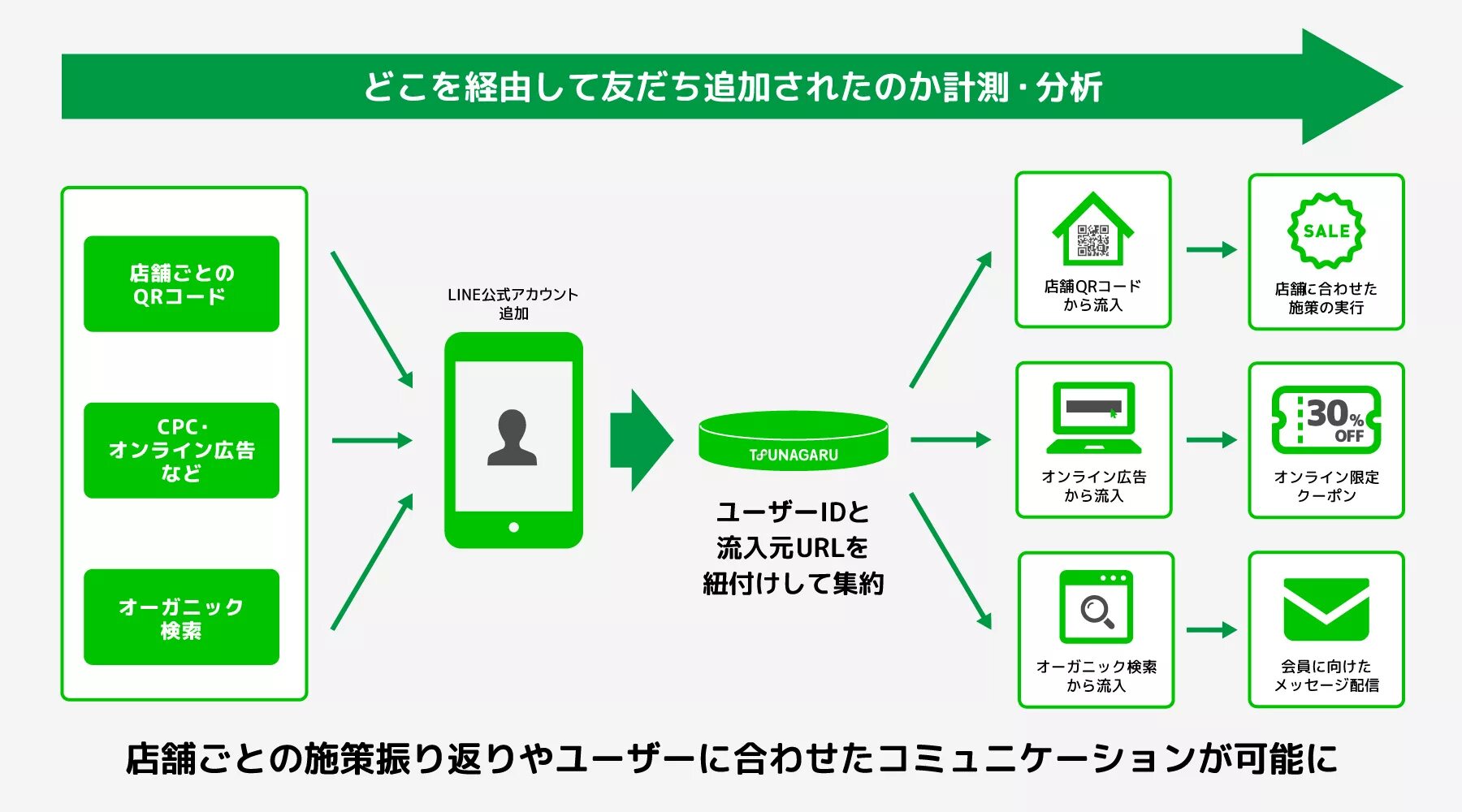 どこを経由して友だち追加されたのか計測・分析

店舗ごとの
QRコード

CPC・
オンライン広告
など

オーガニック
検索

LINE公式アカウント
追加

TSUNAGARU

ユーザーIDと
流入元URLを
紐付けして集約

店舗QRコード
から流入

SALE

店舗に合わせた
施策の実行

オンライン広告
から流入

30% OFF

オンライン限定
クーポン

オーガニック検索
から流入

会員に向けた
メッセージ配信

店舗ごとの施策振り返りやユーザーに合わせたコミュニケーションが可能に